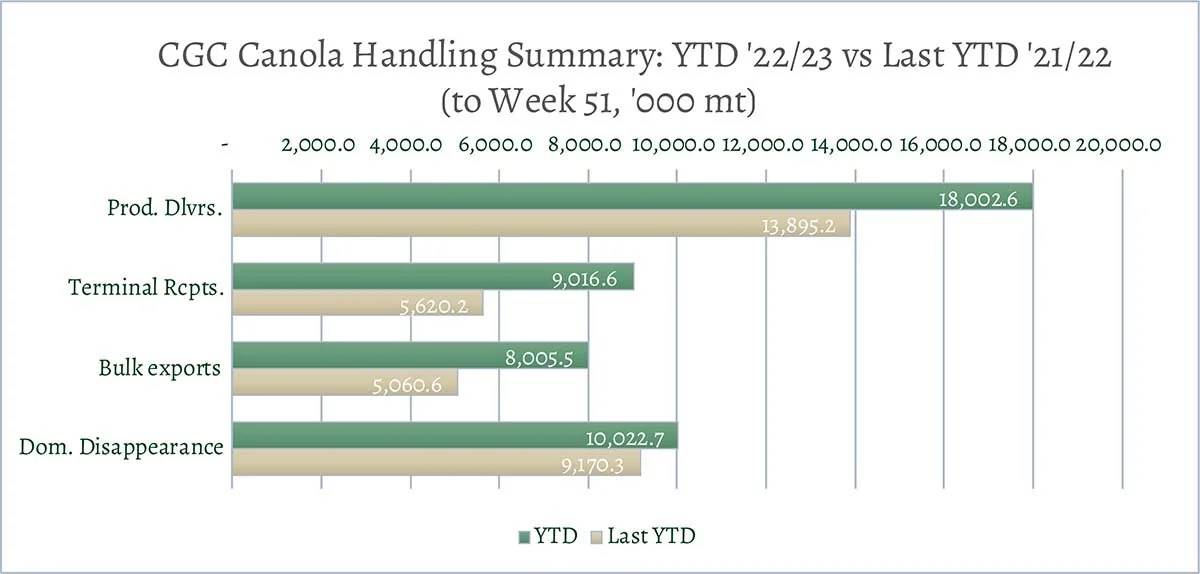 CGC Canola Handling Summary: YTD '22/23 vs Last YTD '21/22
(to Week 51, '000 mt)

- 2,000.0 4,000.0 6,000.0 8,000.0 10,000.0 12,000.0 14,000.0 16,000.0 18,000.0 20,000.0

Prod. Dlvrs.
18,002.6
13,895.2

Terminal Rcpts.
9,016.6
5,620.2

Bulk exports
8,005.5
5,060.6

Dom. Disappearance
10,022.7
9,170.3

YTD Last YTD